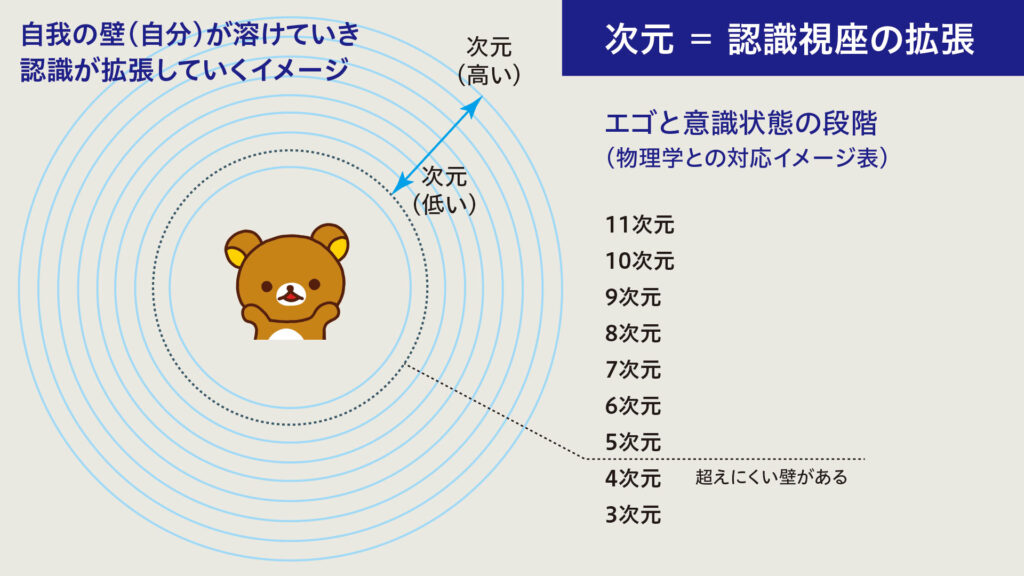 自我の壁（自分）が溶けていき
認識が拡張していくイメージ

次元
（高い）

次元
（低い）

次元 ＝ 認識視座の拡張

エゴと意識状態の段階
（物理学との対応イメージ表）

11次元
10次元
9次元
8次元
7次元
6次元
5次元
4次元 超えにくい壁がある
3次元